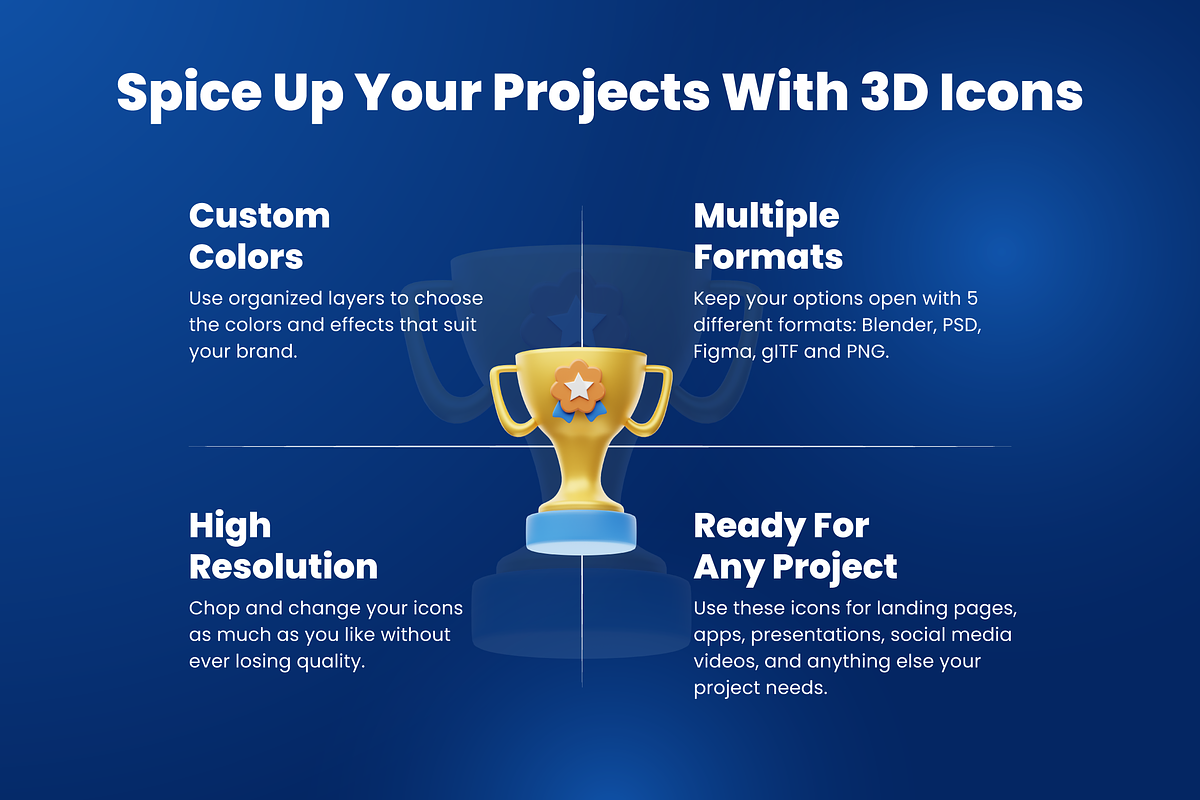 Spice Up Your Projects With 3D Icons

Custom Colors

Use organized layers to choose the colors and effects that suit your brand.

Multiple Formats

Keep your options open with 5 different formats: Blender, PSD, Figma, glTF and PNG.

High Resolution

Chop and change your icons as much as you like without ever losing quality.

Ready For Any Project

Use these icons for landing pages, apps, presentations, social media videos, and anything else your project needs.